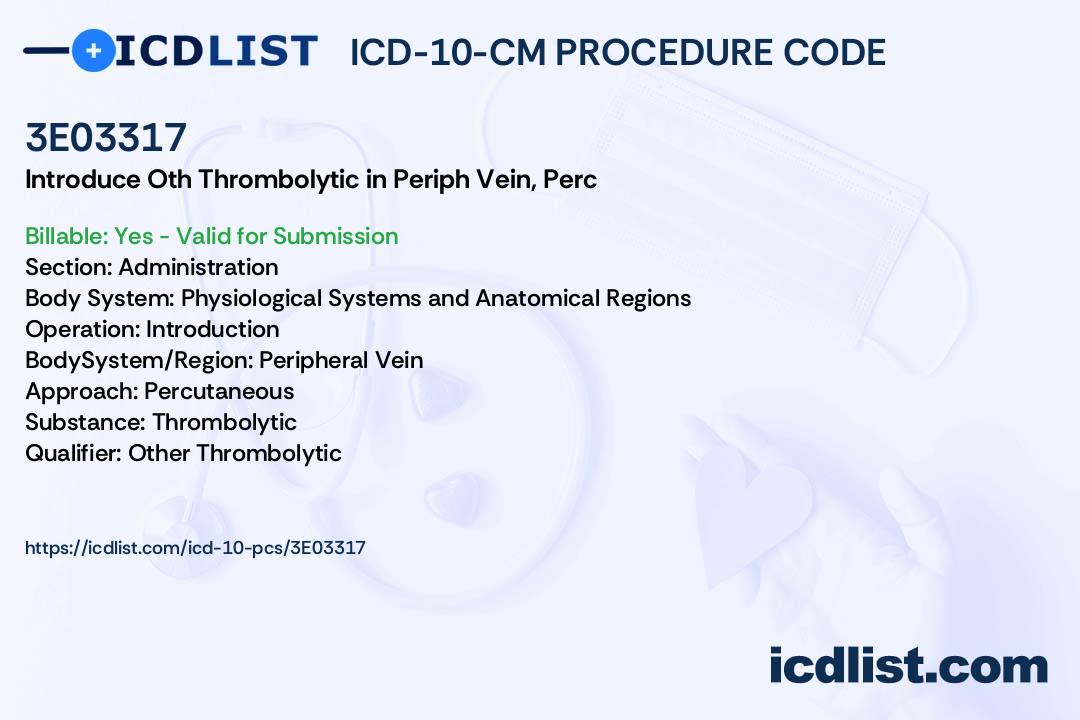 ICDLIST ICD-10-CM PROCEDURE CODE

3E03317

Introduce Oth Thrombolytic in Periph Vein, Perc

Billable: Yes - Valid for Submission
Section: Administration
Body System: Physiological Systems and Anatomical Regions
Operation: Introduction
BodySystem/Region: Peripheral Vein
Approach: Percutaneous
Substance: Thrombolytic
Qualifier: Other Thrombolytic

https://icdlist.com/icd-10-pcs/3E03317

icdlist.com